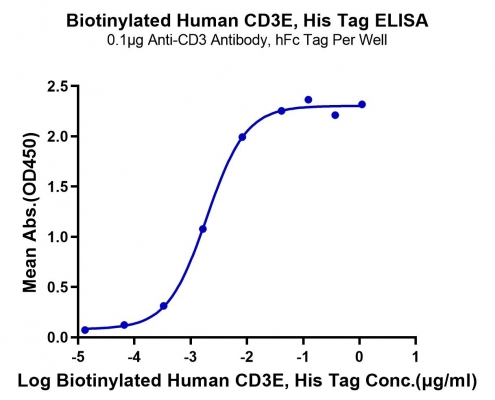 Biotinylated Human CD3E, His Tag ELISA
0.1μg Anti-CD3 Antibody, hFc Tag Per Well

Mean Abs.(OD450)

2.5
2.0
1.5
1.0
0.5
0.0

-5
-4
-3
-2
-1
0
1

Log Biotinylated Human CD3E, His Tag Conc.(μg/ml)